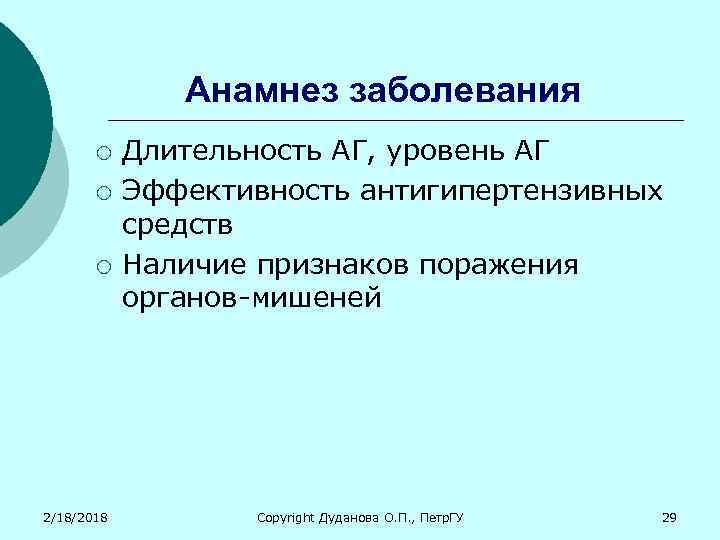 Анамнез заболевания

○ Длительность АГ, уровень АГ
○ Эффективность антигипертензивных средств
○ Наличие признаков поражения органов-мишеней

2/18/2018

Copyright Дуданова О.П., ПетрГУ

29